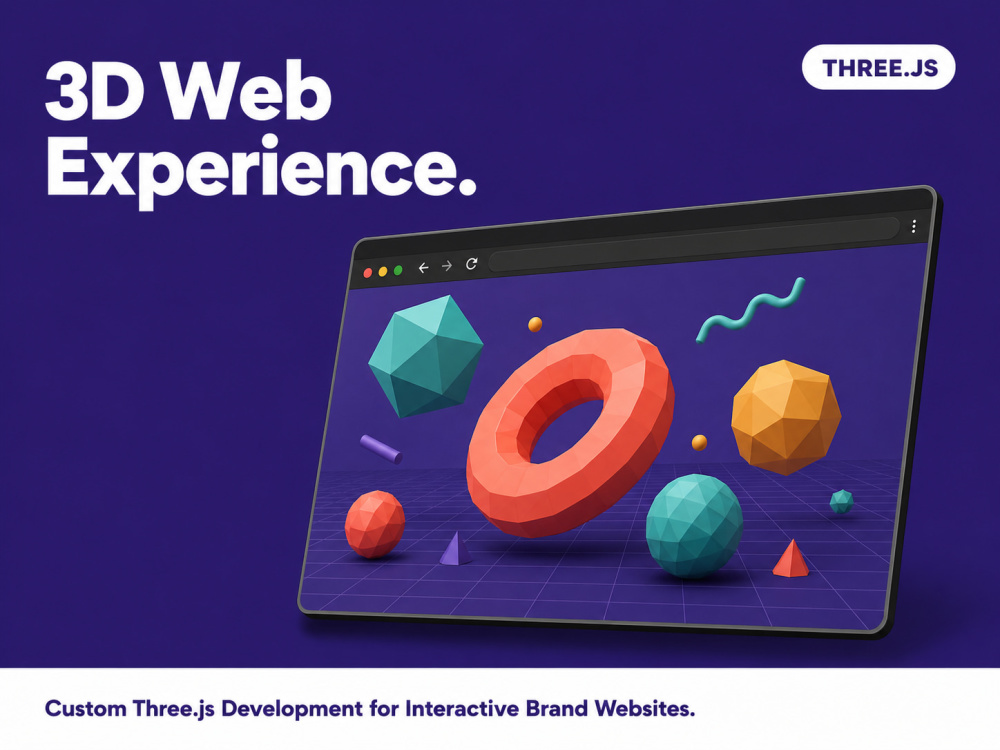 3D Web Experience.

THREE.JS

Custom Three.js Development for Interactive Brand Websites.